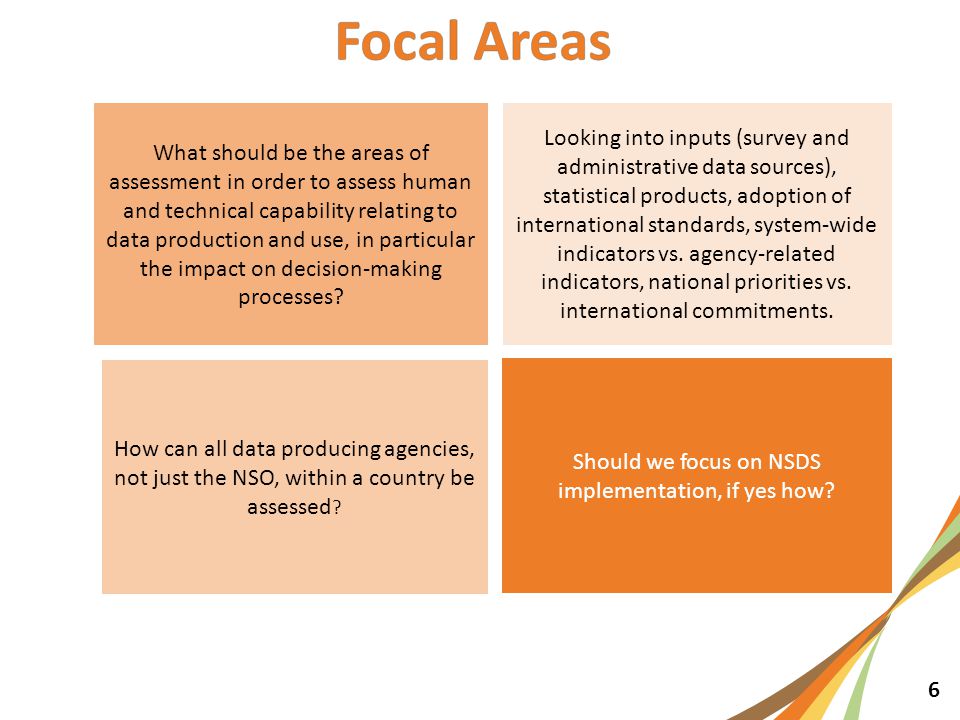 Focal Areas

What should be the areas of assessment in order to assess human and technical capability relating to data production and use, in particular the impact on decision-making processes?

Looking into inputs (survey and administrative data sources), statistical products, adoption of international standards, system-wide indicators vs. agency-related indicators, national priorities vs. international commitments.

How can all data producing agencies, not just the NSO, within a country be assessed?

Should we focus on NSDS implementation, if yes how?

6